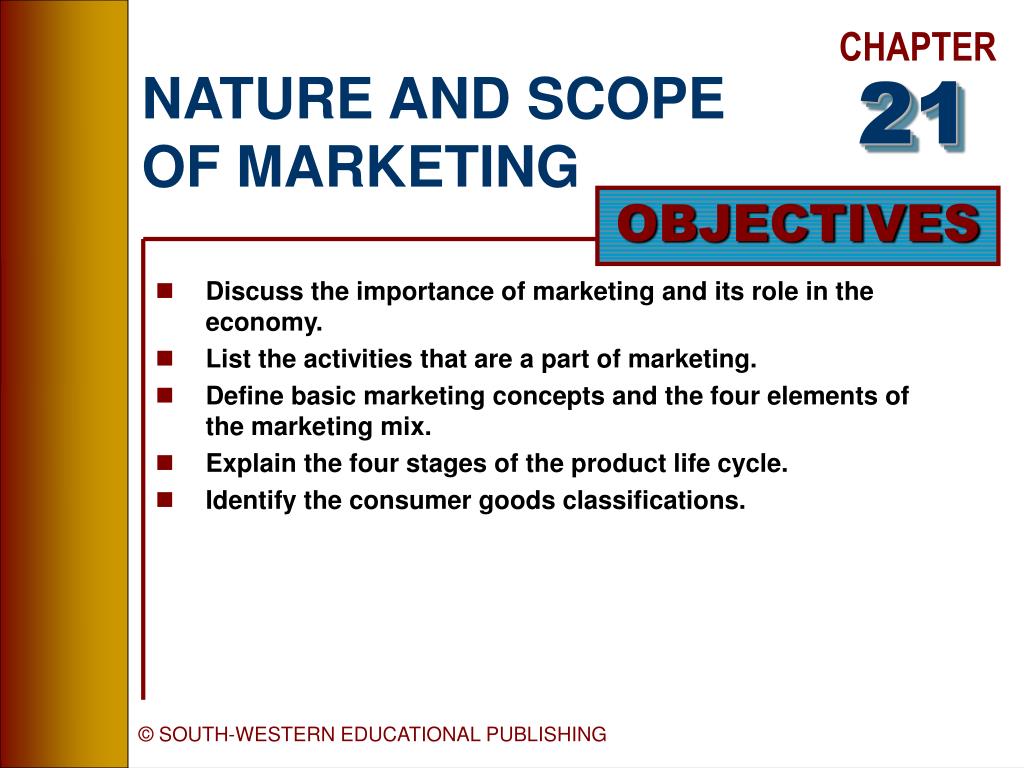 CHAPTER
21

NATURE AND SCOPE OF MARKETING

OBJECTIVES

- Discuss the importance of marketing and its role in the economy.
- List the activities that are a part of marketing.
- Define basic marketing concepts and the four elements of the marketing mix.
- Explain the four stages of the product life cycle.
- Identify the consumer goods classifications.

© SOUTH-WESTERN EDUCATIONAL PUBLISHING